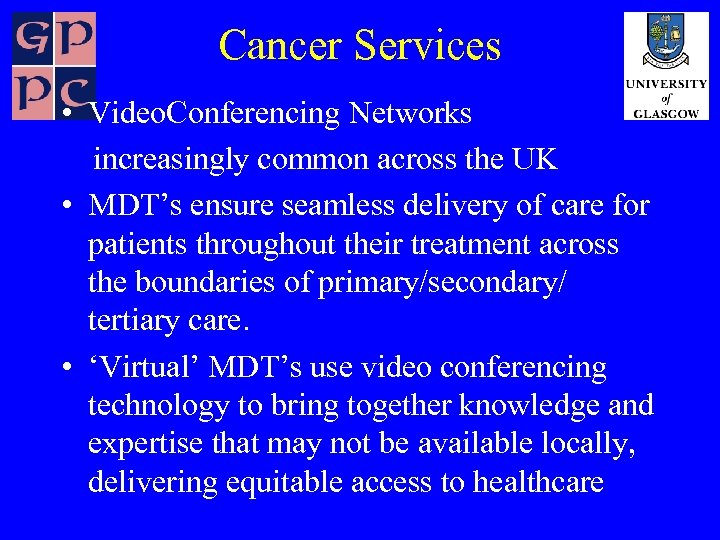 GP
PC

Cancer Services

UNIVERSITY of GLASGOW

• VideoConferencing Networks increasingly common across the UK
• MDT’s ensure seamless delivery of care for patients throughout their treatment across the boundaries of primary/secondary/ tertiary care.
• ‘Virtual’ MDT’s use video conferencing technology to bring together knowledge and expertise that may not be available locally, delivering equitable access to healthcare